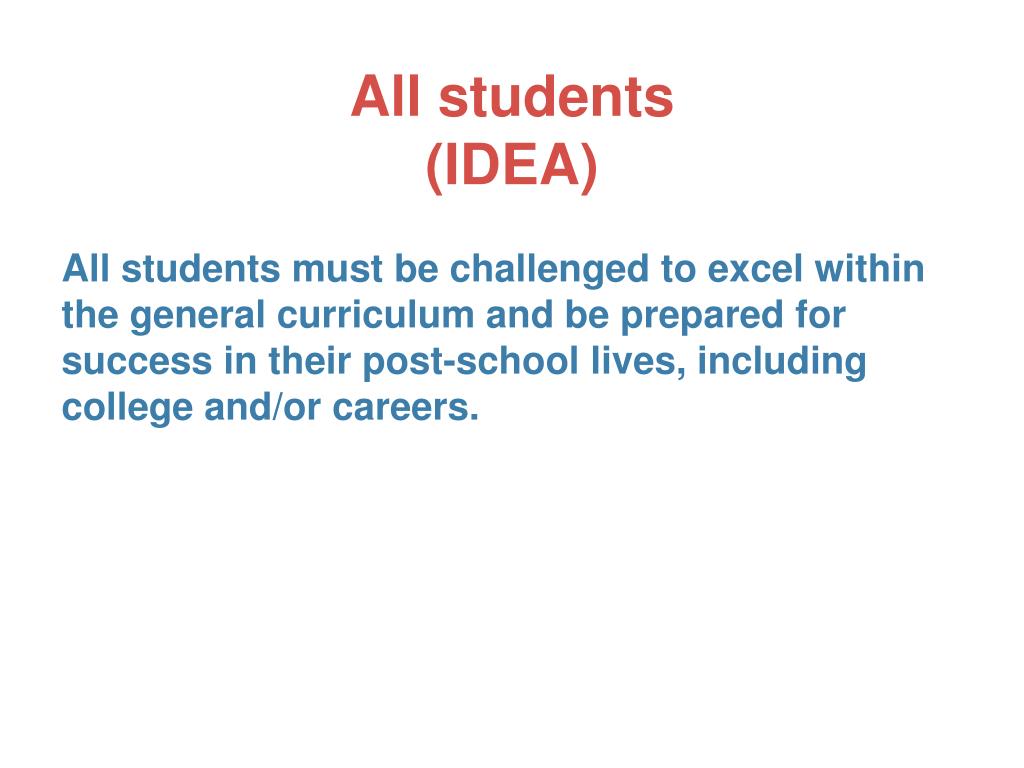 All students
(IDEA)

All students must be challenged to excel within the general curriculum and be prepared for success in their post-school lives, including college and/or careers.